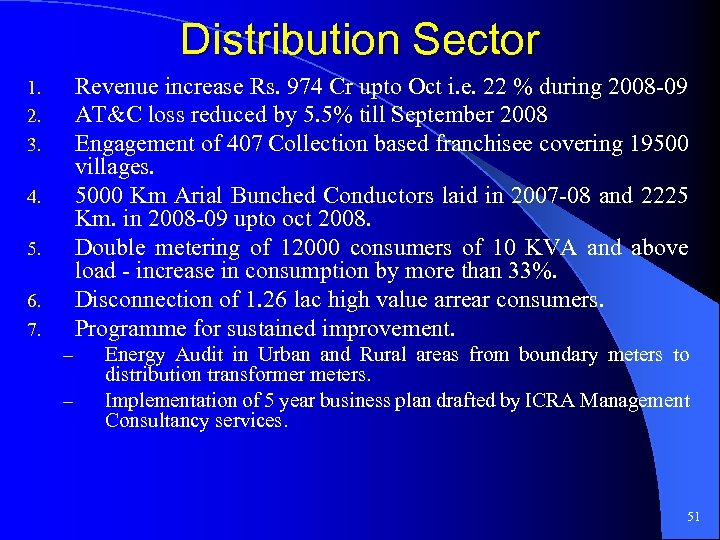 Distribution Sector

1. Revenue increase Rs. 974 Cr upto Oct i.e. 22 % during 2008-09
2. AT&C loss reduced by 5.5% till September 2008
3. Engagement of 407 Collection based franchisee covering 19500 villages.
4. 5000 Km Arial Bunched Conductors laid in 2007-08 and 2225 Km. in 2008-09 upto oct 2008.
5. Double metering of 12000 consumers of 10 KVA and above load - increase in consumption by more than 33%.
6. Disconnection of 1.26 lac high value arrear consumers.
7. Programme for sustained improvement.
– Energy Audit in Urban and Rural areas from boundary meters to distribution transformer meters.
– Implementation of 5 year business plan drafted by ICRA Management Consultancy services.

51